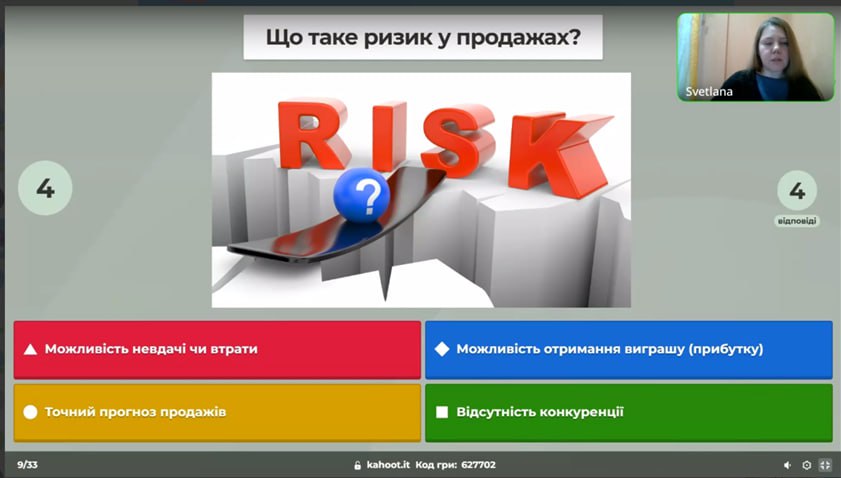 Що таке ризик у продажах?

Svetlana

RISK

?

4

4
відповіді

Можливість невдачі чи втрати

Можливість отримання виграшу (прибутку)

Точний прогноз продажів

Відсутність конкуренції

9/33

kahoot.it Код гри: 627702